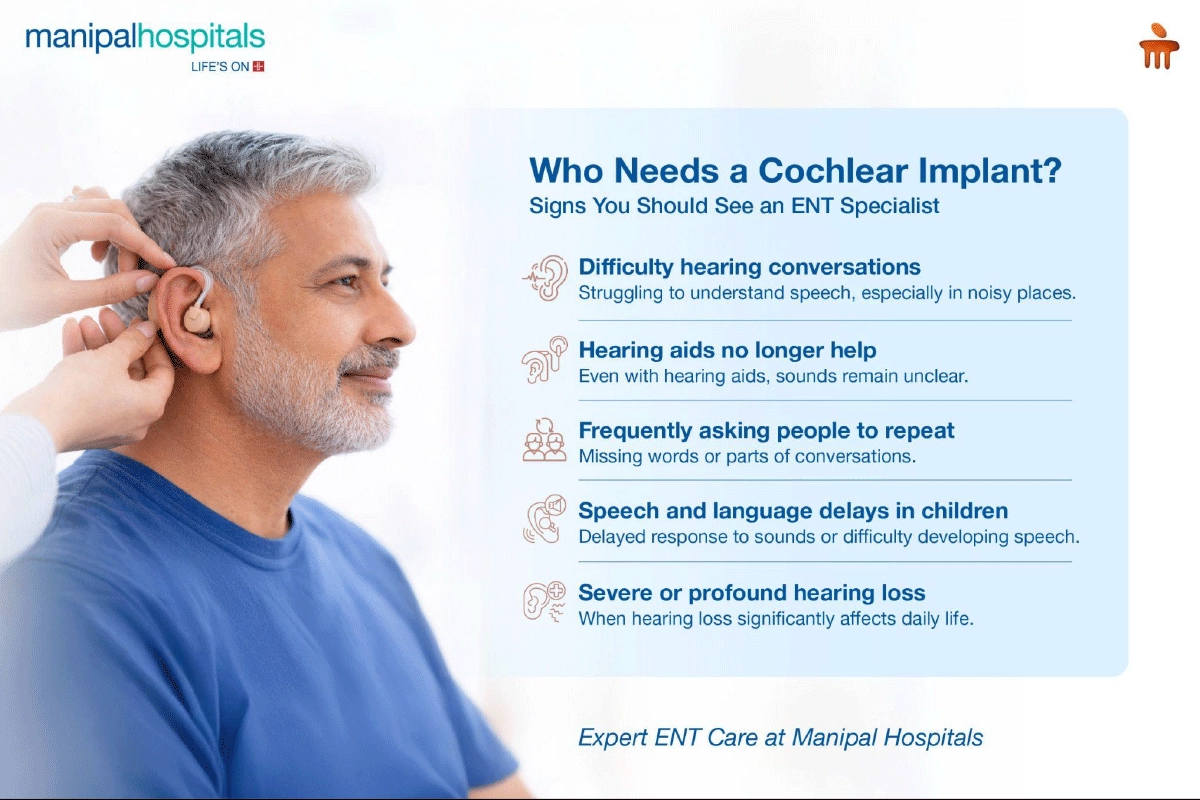 manipalhospitals
LIFE'S ON

Who Needs a Cochlear Implant?
Signs You Should See an ENT Specialist

Difficulty hearing conversations
Struggling to understand speech, especially in noisy places.

Hearing aids no longer help
Even with hearing aids, sounds remain unclear.

Frequently asking people to repeat
Missing words or parts of conversations.

Speech and language delays in children
Delayed response to sounds or difficulty developing speech.

Severe or profound hearing loss
When hearing loss significantly affects daily life.

Expert ENT Care at Manipal Hospitals